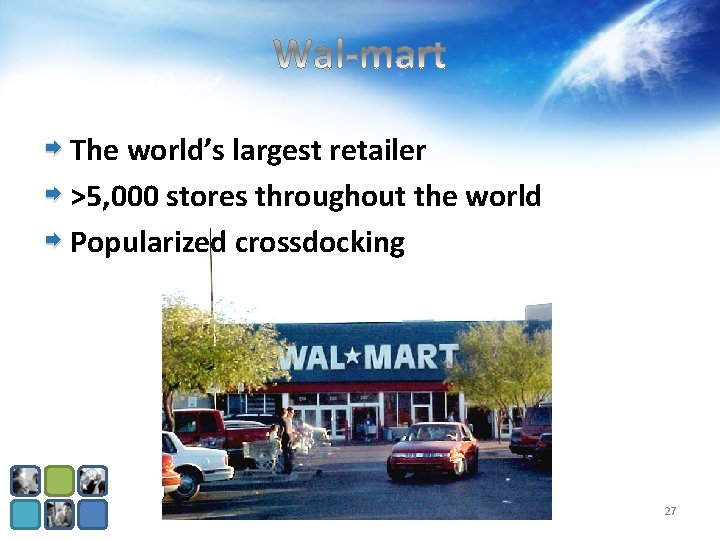 Wal-mart

The world's largest retailer

>5,000 stores throughout the world

Popularized crossdocking

WAL★MART

27